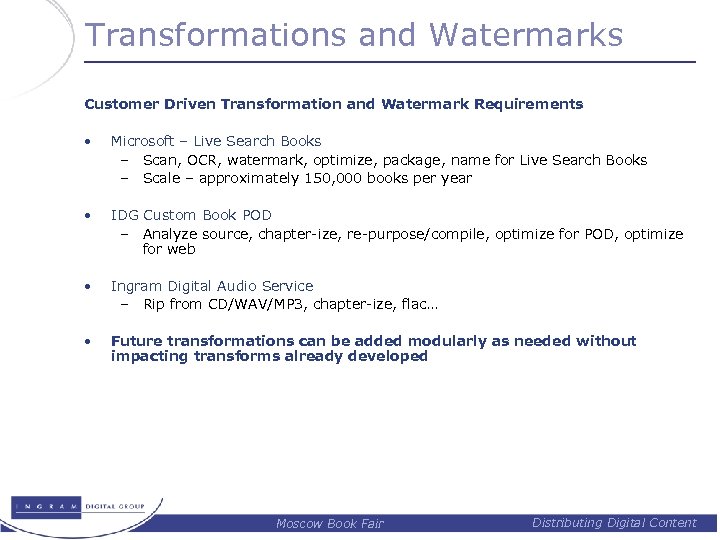 Transformations and Watermarks

Customer Driven Transformation and Watermark Requirements

• Microsoft – Live Search Books
 – Scan, OCR, watermark, optimize, package, name for Live Search Books
 – Scale – approximately 150,000 books per year

• IDG Custom Book POD
 – Analyze source, chapter-ize, re-purpose/compile, optimize for POD, optimize for web

• Ingram Digital Audio Service
 – Rip from CD/WAV/MP3, chapter-ize, flac…

• Future transformations can be added modularly as needed without impacting transforms already developed

INGRAM DIGITAL GROUP

Moscow Book Fair

Distributing Digital Content